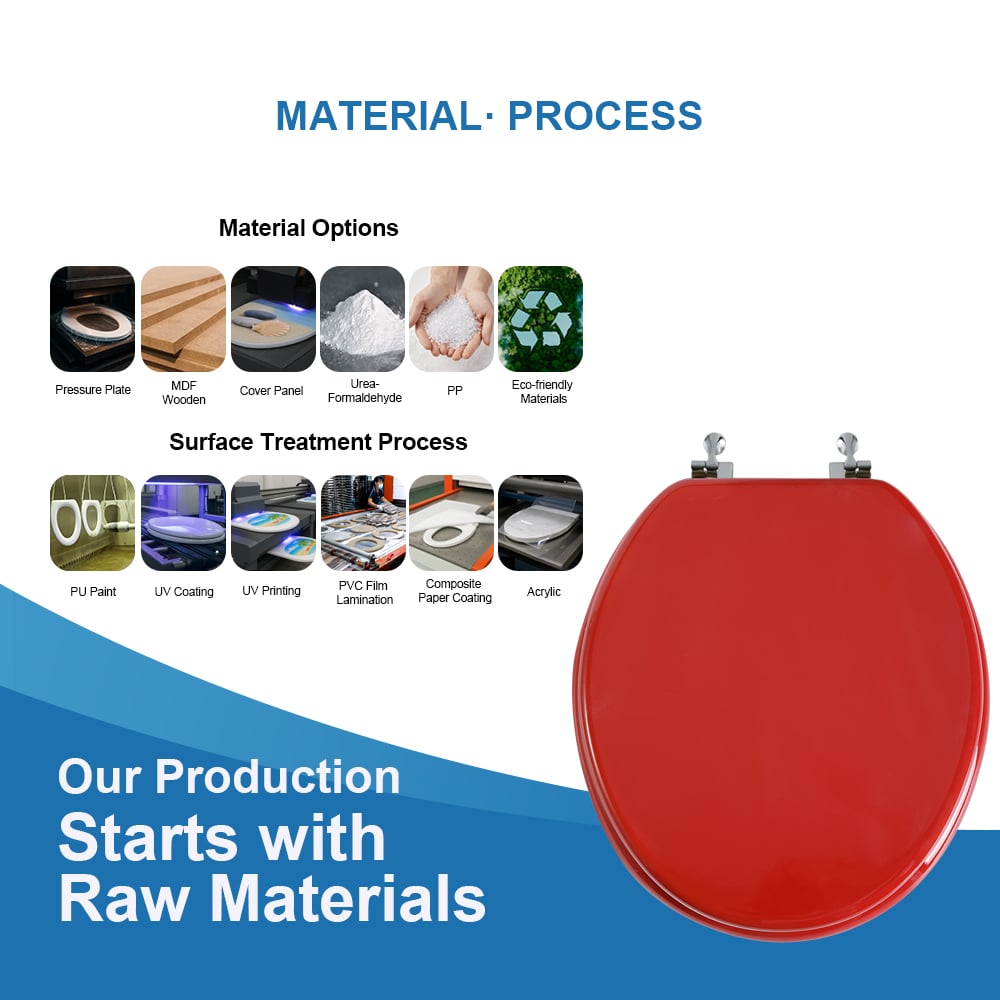 MATERIAL· PROCESS

Material Options

Pressure Plate

MDF Wooden

Cover Panel

Urea-Formaldehyde

PP

Eco-friendly Materials

Surface Treatment Process

PU Paint

UV Coating

UV Printing

PVC Film Lamination

Composite Paper Coating

Acrylic

Our Production
Starts with
Raw Materials